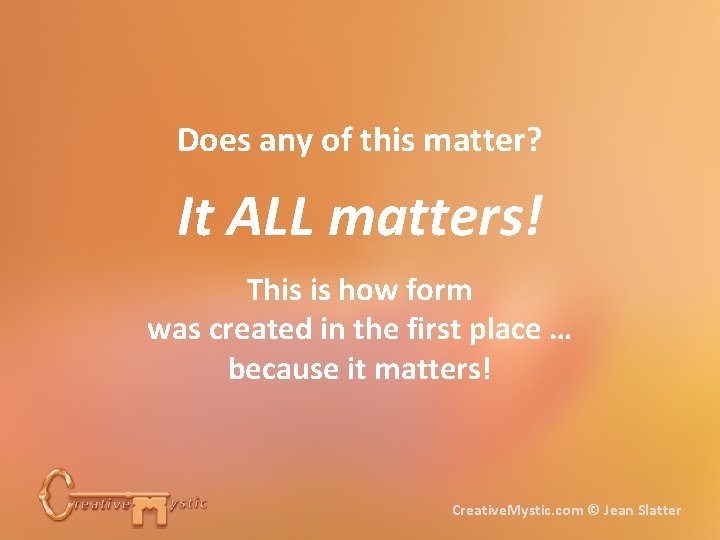 Does any of this matter?

It ALL matters!

This is how form was created in the first place … because it matters!

Creative Mystic

CreativeMystic.com © Jean Slatter